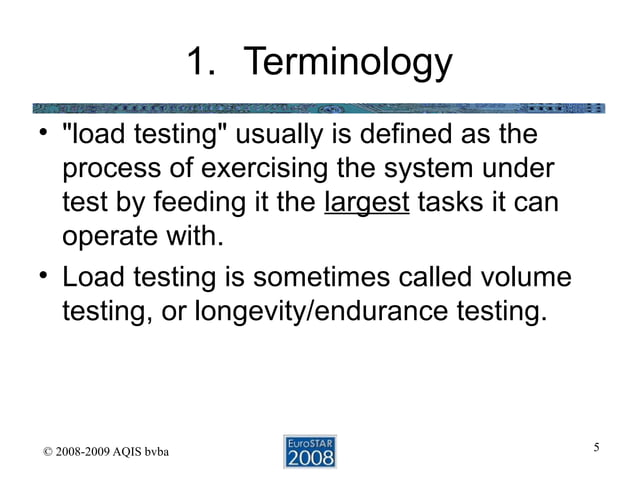 1. Terminology

• "load testing" usually is defined as the process of exercising the system under test by feeding it the largest tasks it can operate with.

• Load testing is sometimes called volume testing, or longevity/endurance testing.

© 2008-2009 AQIS bvba

EuroSTAR 2008

5